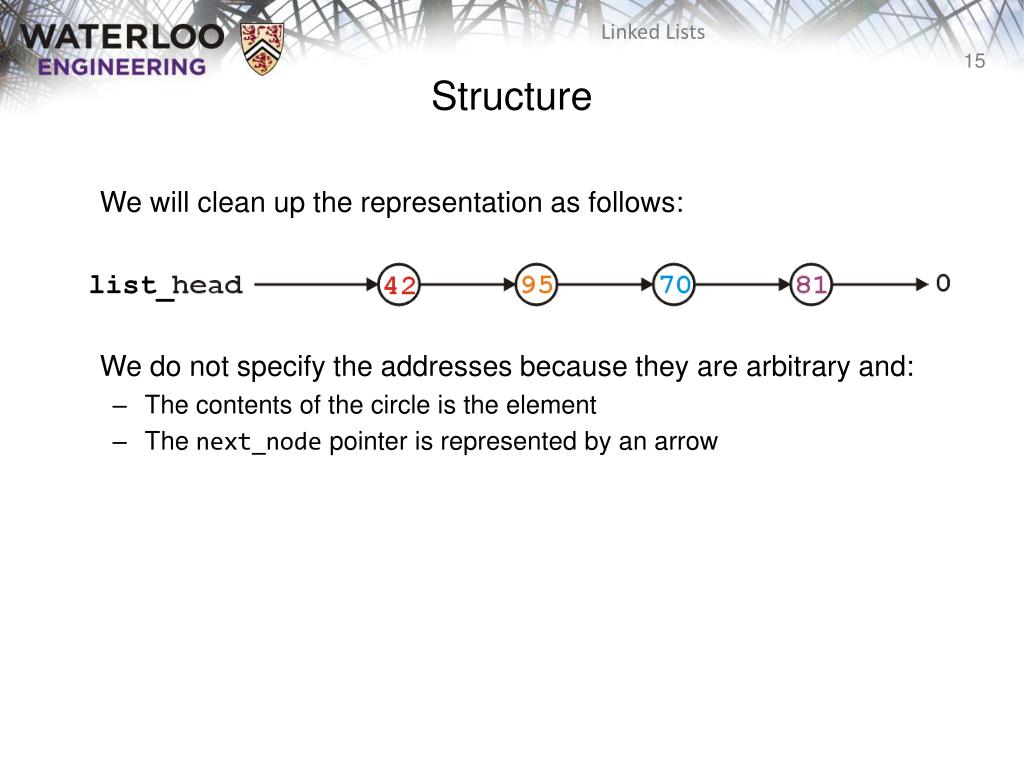 WATERLOO
ENGINEERING

Linked Lists

15

Structure

We will clean up the representation as follows:

list_head 42 95 70 81 0

We do not specify the addresses because they are arbitrary and:
– The contents of the circle is the element
– The next_node pointer is represented by an arrow